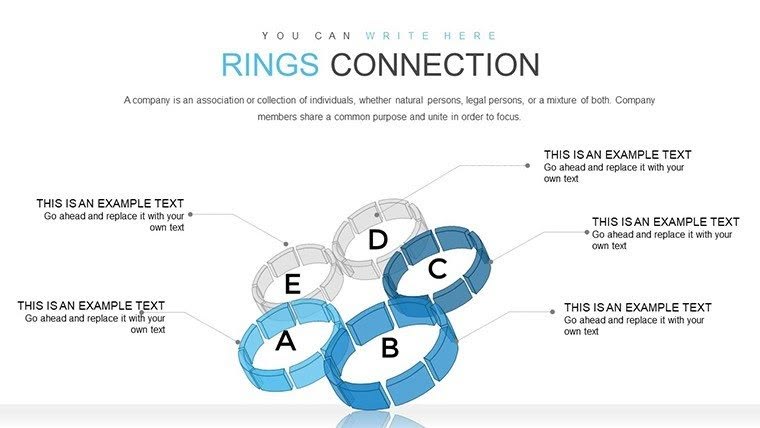 YOU CAN WRITE HERE

RINGS CONNECTION

A company is an association or collection of individuals, whether natural persons, legal persons, or a mixture of both. Company members share a common purpose and unite in order to focus.

THIS IS AN EXAMPLE TEXT
Go ahead and replace it with your own text

THIS IS AN EXAMPLE TEXT
Go ahead and replace it with your own text

THIS IS AN EXAMPLE TEXT
Go ahead and replace it with your own text

THIS IS AN EXAMPLE TEXT
Go ahead and replace it with your own text

THIS IS AN EXAMPLE TEXT
Go ahead and replace it with your own text

D

C

E

A

B